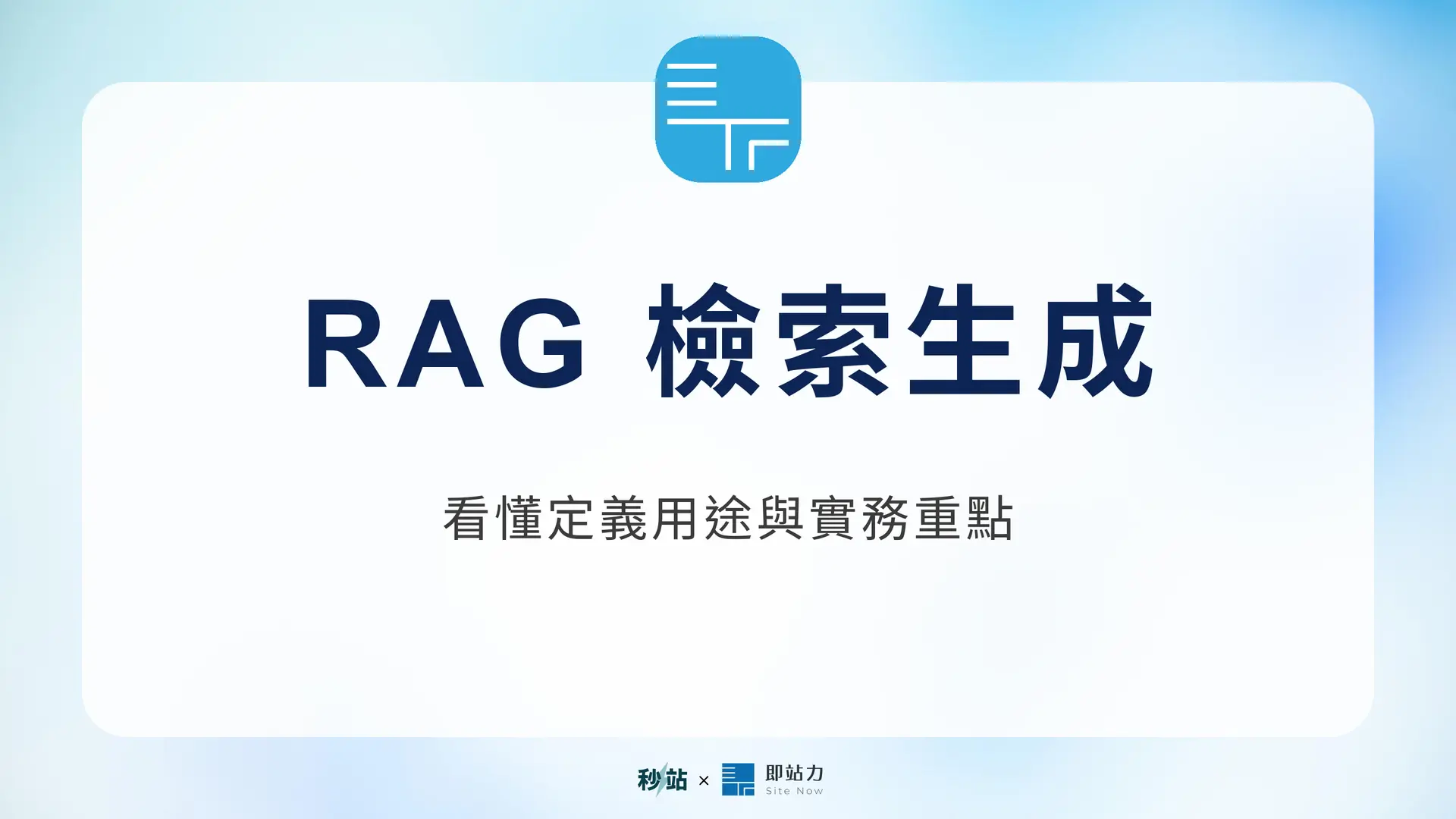 RAG 檢索生成

看懂定義用途與實務重點

秒站 × 即站力
Site Now